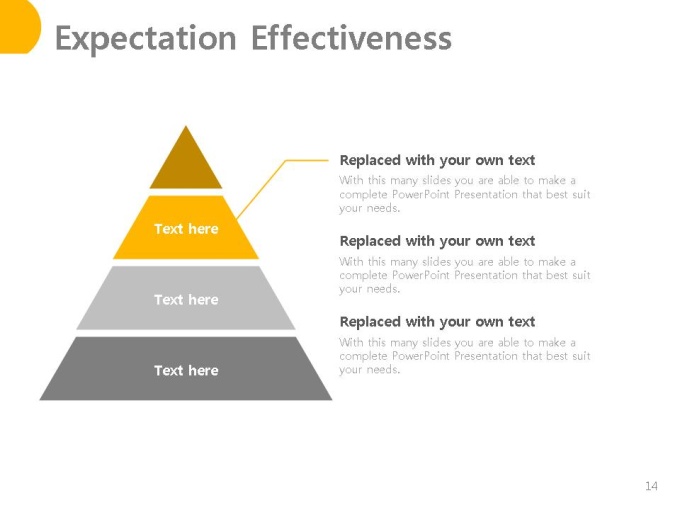 Expectation Effectiveness

Text here

Text here

Text here

Replaced with your own text
With this many slides you are able to make a complete PowerPoint Presentation that best suit your needs.

Replaced with your own text
With this many slides you are able to make a complete PowerPoint Presentation that best suit your needs.

Replaced with your own text
With this many slides you are able to make a complete PowerPoint Presentation that best suit your needs.

14